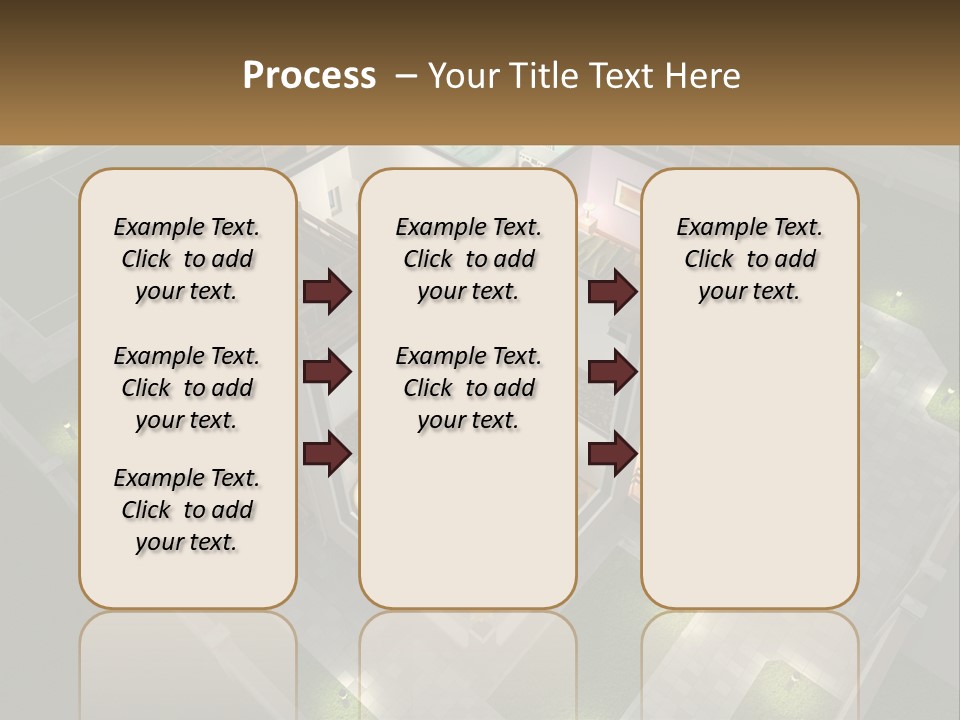 Process – Your Title Text Here

Example Text. Click to add your text.

Example Text. Click to add your text.

Example Text. Click to add your text.

Example Text. Click to add your text.

Example Text. Click to add your text.

Example Text. Click to add your text.